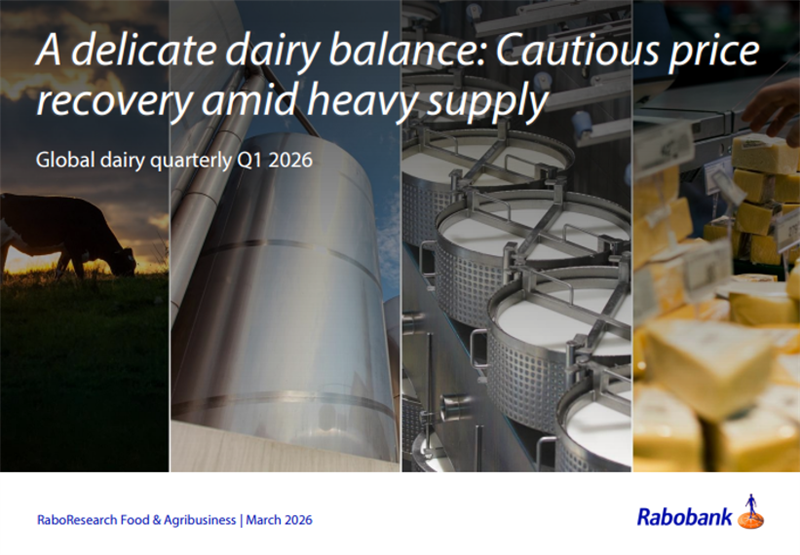 A delicate dairy balance: Cautious price recovery amid heavy supply

Global dairy quarterly Q1 2026

RaboResearch Food & Agribusiness | March 2026

Rabobank